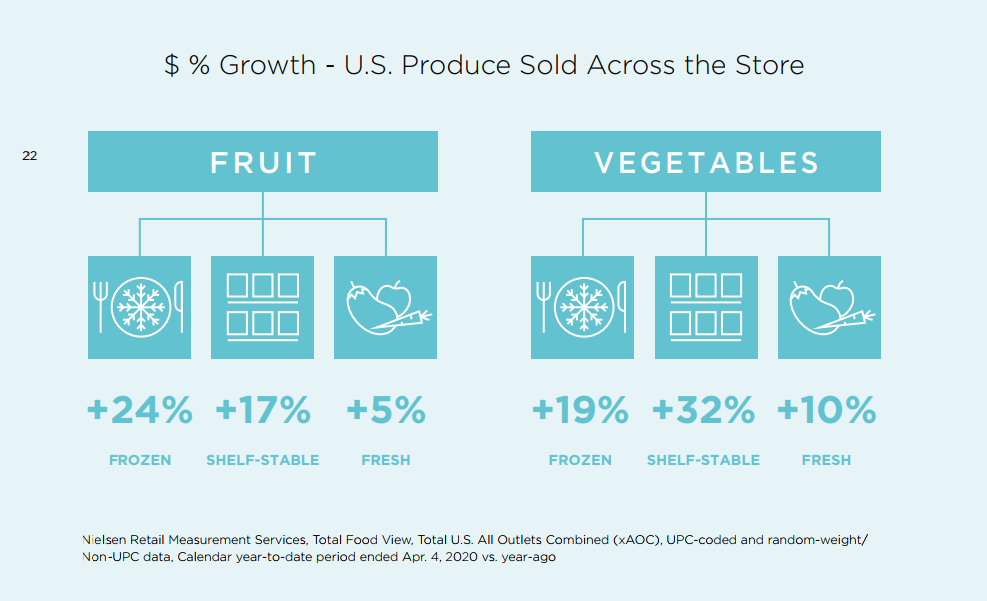 $ % Growth - U.S. Produce Sold Across the Store

22

FRUIT

+24%
FROZEN

+17%
SHELF-STABLE

+5%
FRESH

VEGETABLES

+19%
FROZEN

+32%
SHELF-STABLE

+10%
FRESH

Nielsen Retail Measurement Services, Total Food View, Total U.S. All Outlets Combined (xAOC), UPC-coded and random-weight/ Non-UPC data, Calendar year-to-date period ended Apr. 4, 2020 vs. year-ago